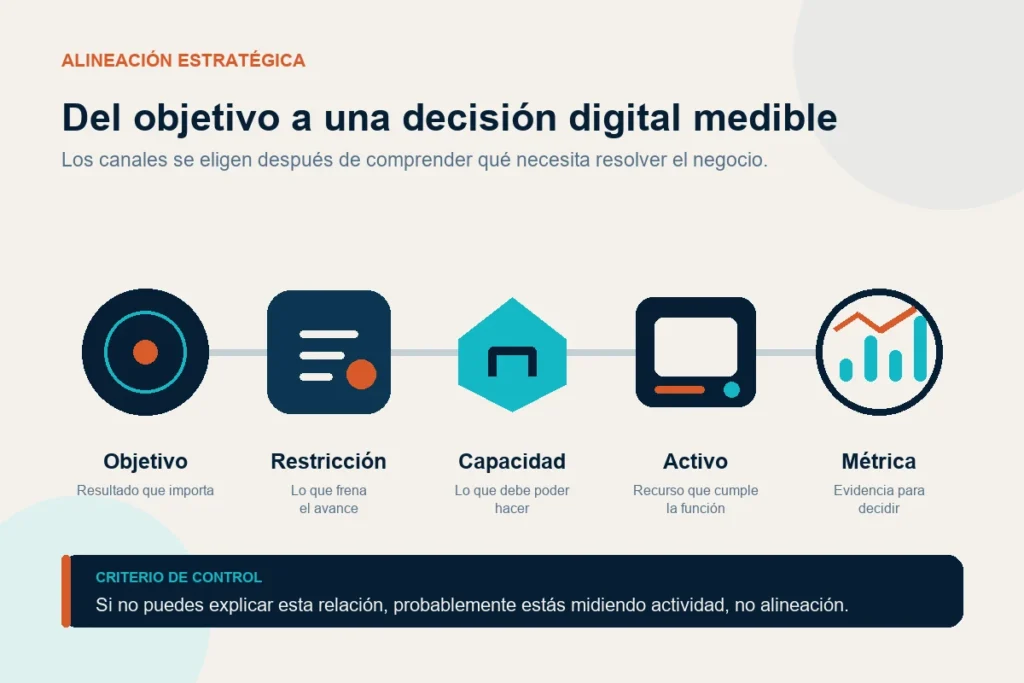 ALINEACIÓN ESTRATÉGICA

Del objetivo a una decisión digital medible

Los canales se eligen después de comprender qué necesita resolver el negocio.

Objetivo
Resultado que importa

Restricción
Lo que frena el avance

Capacidad
Lo que debe poder hacer

Activo
Recurso que cumple la función

Métrica
Evidencia para decidir

CRITERIO DE CONTROL
Si no puedes explicar esta relación, probablemente estás midiendo actividad, no alineación.